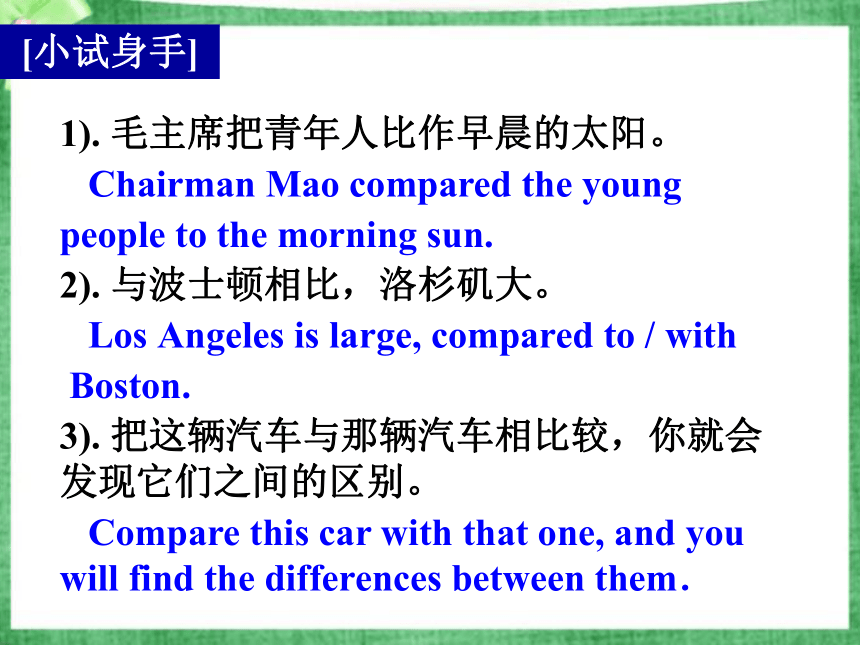 [小试身手]

1). 毛主席把青年人比作早晨的太阳。

Chairman Mao compared the young people to the morning sun.

2). 与波士顿相比，洛杉矶大。

Los Angeles is large, compared to / with Boston.

3). 把这辆汽车与那辆汽车相比较，你就会发现它们之间的区别。

Compare this car with that one, and you will find the differences between them.